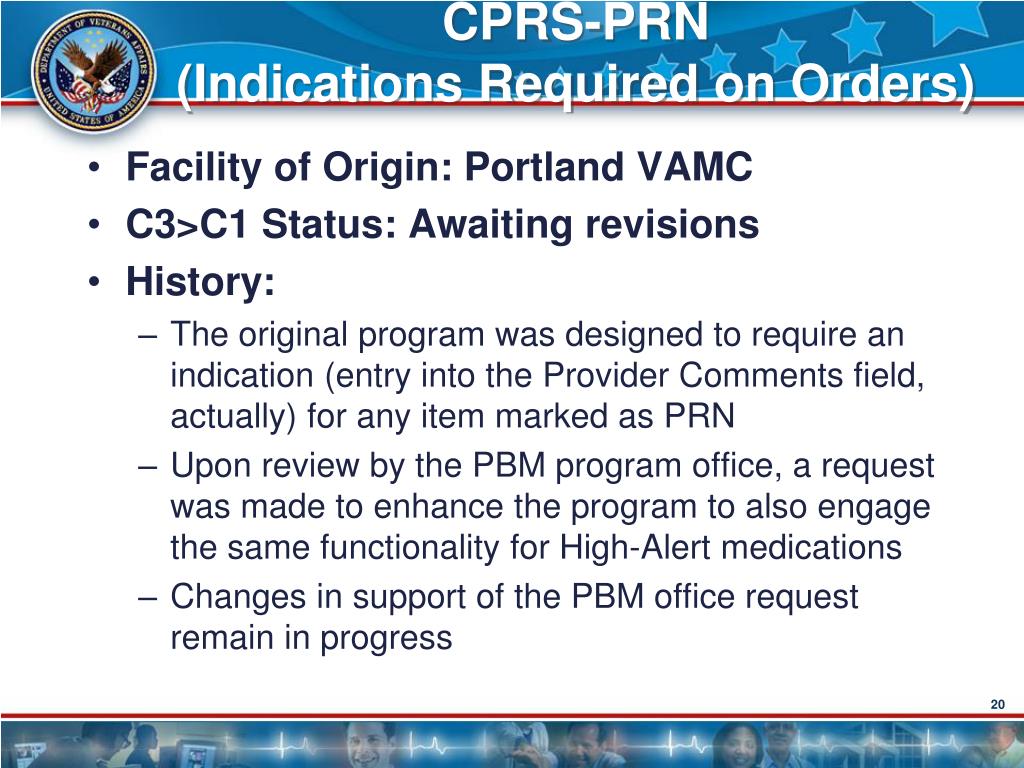 DEPARTMENT OF VETERANS AFFAIRS UNITED STATES OF AMERICA

CPRS-PRN
(Indications Required on Orders)

• Facility of Origin: Portland VAMC
• C3>C1 Status: Awaiting revisions
• History:
– The original program was designed to require an indication (entry into the Provider Comments field, actually) for any item marked as PRN
– Upon review by the PBM program office, a request was made to enhance the program to also engage the same functionality for High-Alert medications
– Changes in support of the PBM office request remain in progress

20